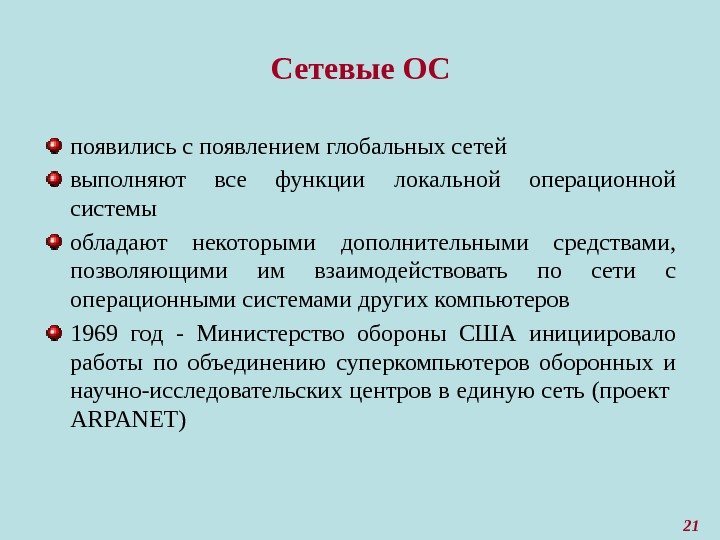 Сетевые ОС

появились с появлением глобальных сетей

выполняют все функции локальной операционной системы

обладают некоторыми дополнительными средствами, позволяющими им взаимодействовать по сети с операционными системами других компьютеров

1969 год - Министерство обороны США инициировало работы по объединению суперкомпьютеров оборонных и научно-исследовательских центров в единую сеть (проект ARPANET)

21